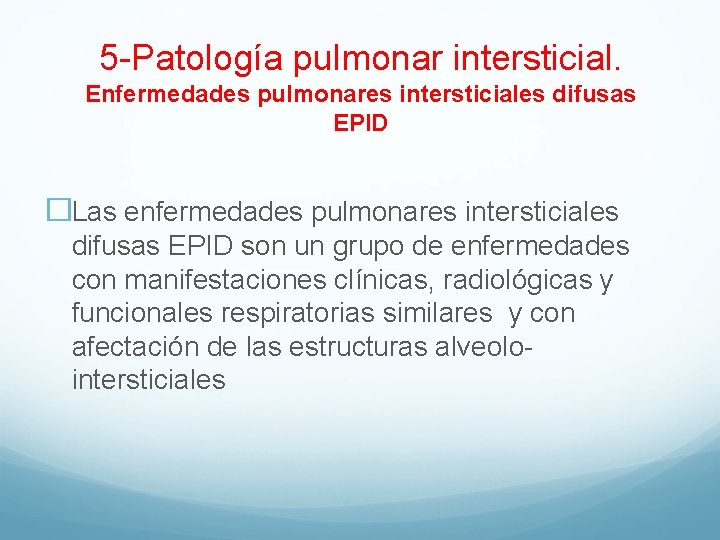 5-Patología pulmonar intersticial.
Enfermedades pulmonares intersticiales difusas EPID

Las enfermedades pulmonares intersticiales difusas EPID son un grupo de enfermedades con manifestaciones clínicas, radiológicas y funcionales respiratorias similares y con afectación de las estructuras alveolo-intersticiales